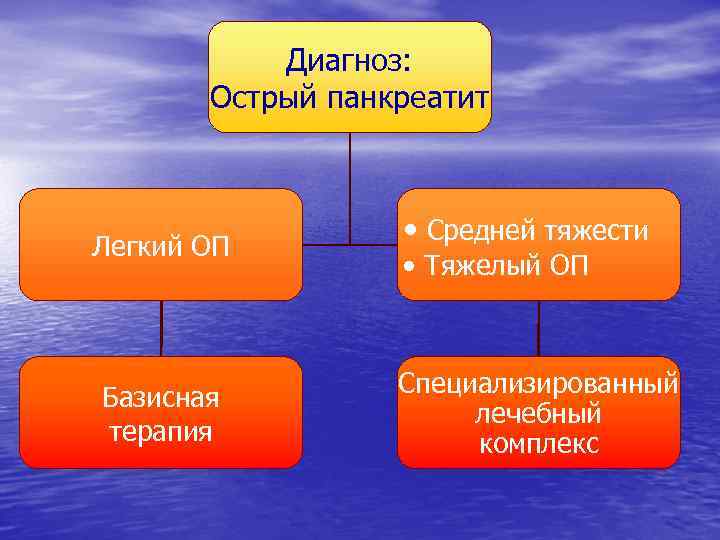 Диагноз:
Острый панкреатит

Легкий ОП

• Средней тяжести
• Тяжелый ОП

Базисная терапия

Специализированный лечебный комплекс